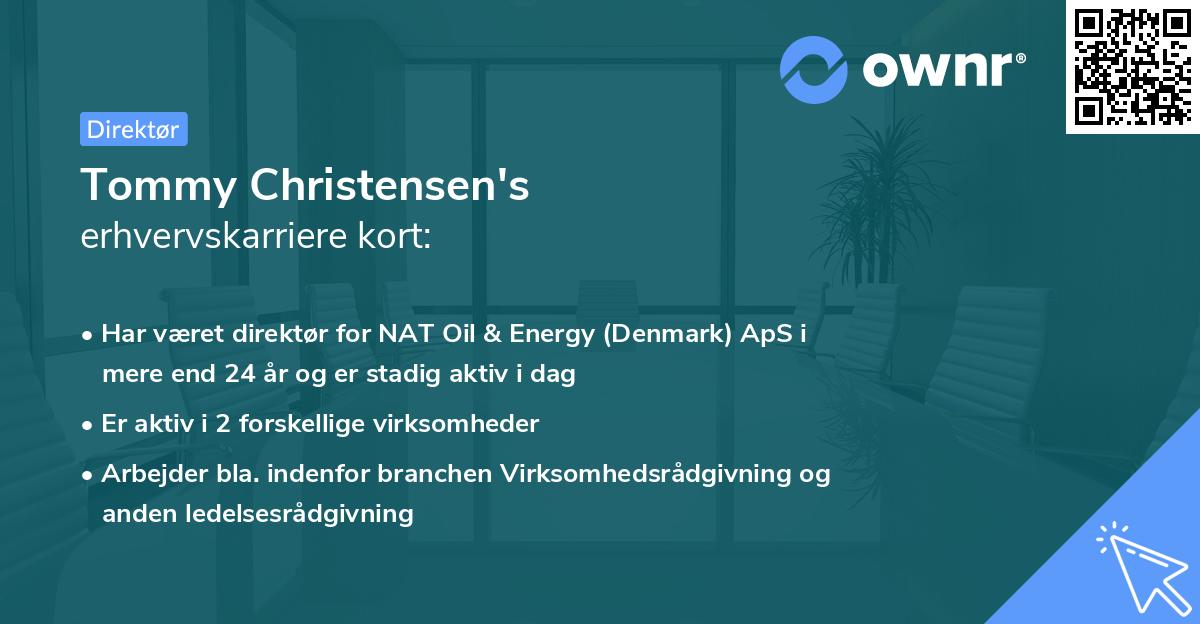 ownr®

Direktør

Tommy Christensen's
erhvervskarriere kort:

• Har været direktør for NAT Oil & Energy (Denmark) ApS i mere end 24 år og er stadig aktiv i dag
• Er aktiv i 2 forskellige virksomheder
• Arbejder bla. indenfor branchen Virksomhedsrådgivning og anden ledelsesrådgivning